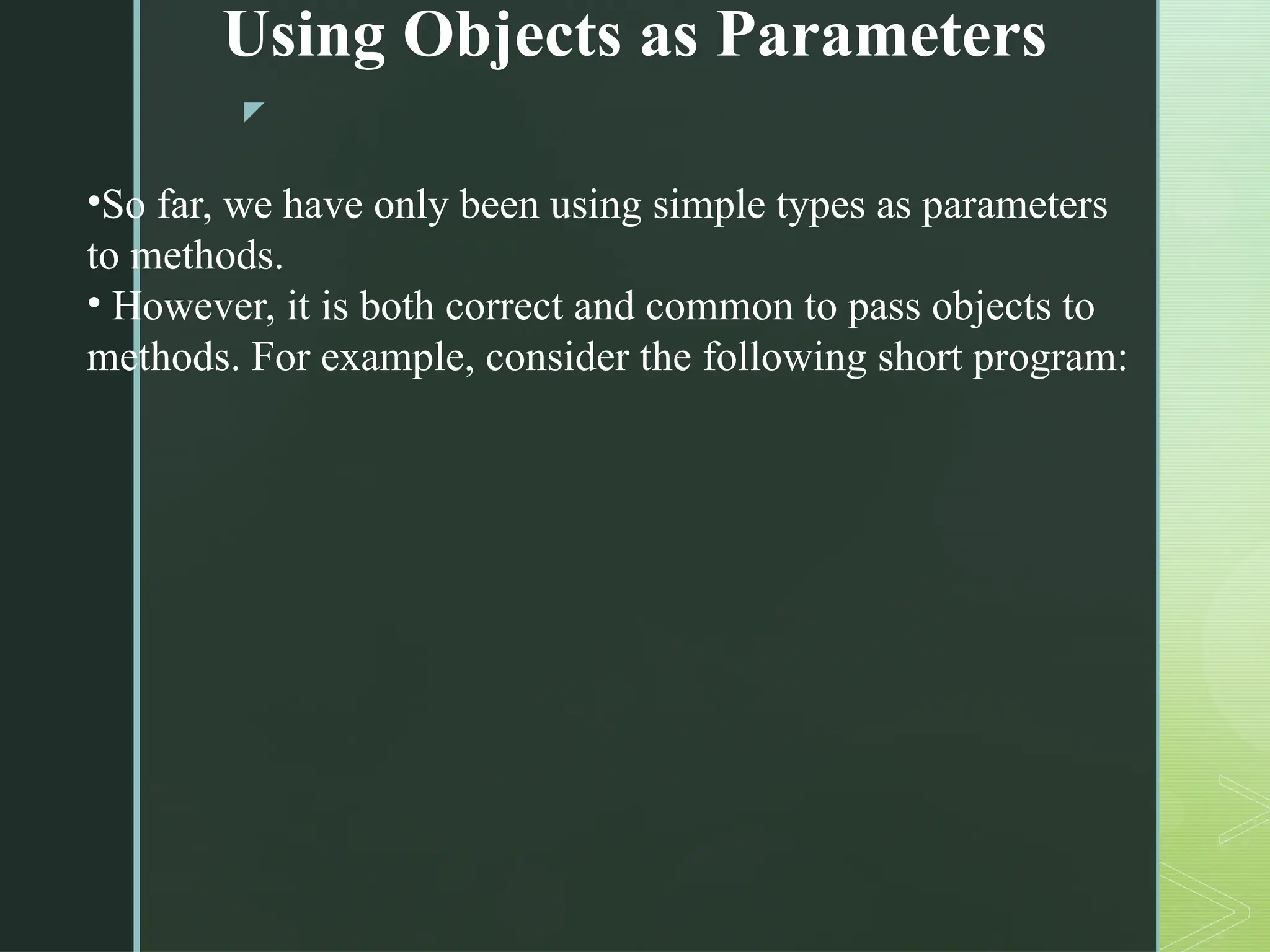 Using Objects as Parameters

•So far, we have only been using simple types as parameters to methods.

• However, it is both correct and common to pass objects to methods. For example, consider the following short program: